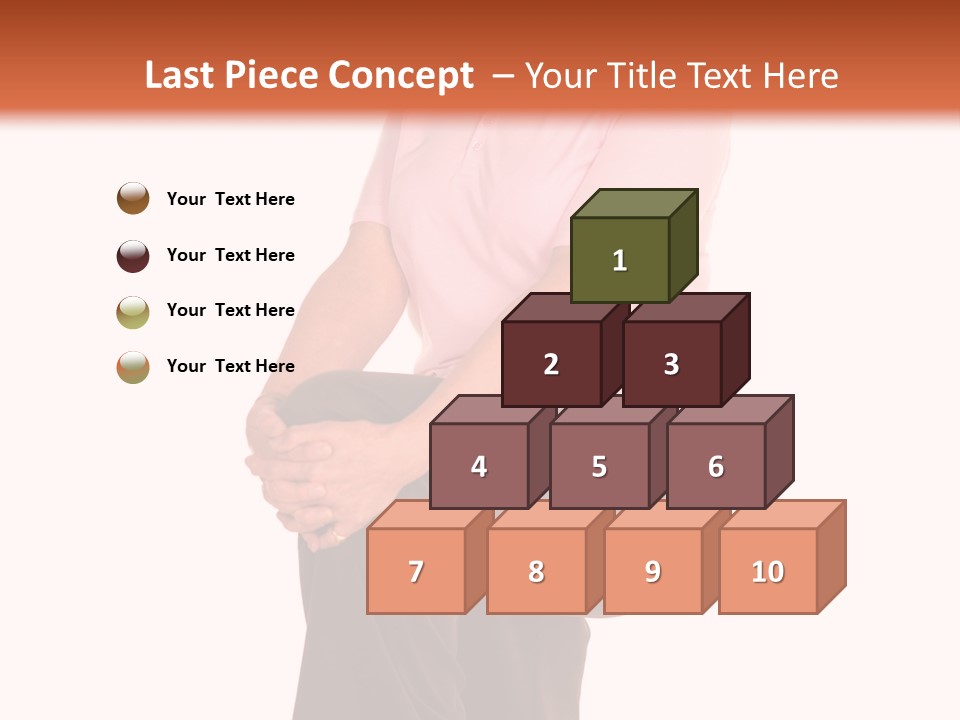 Last Piece Concept – Your Title Text Here

Your Text Here

Your Text Here

Your Text Here

Your Text Here

1

2

3

4

5

6

7

8

9

10